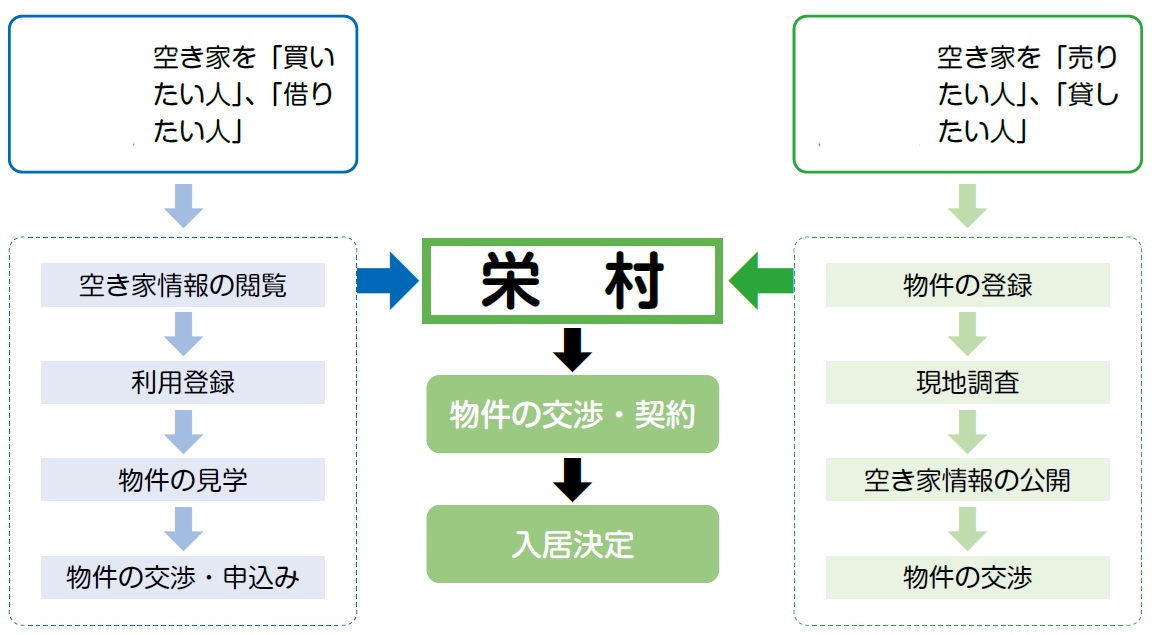 空き家を「買いたい人」、「借りたい人」

空き家情報の閲覧

利用登録

物件の見学

物件の交渉・申込み

栄　村

物件の交渉・契約

入居決定

空き家を「売りたい人」、「貸したい人」

物件の登録

現地調査

空き家情報の公開

物件の交渉